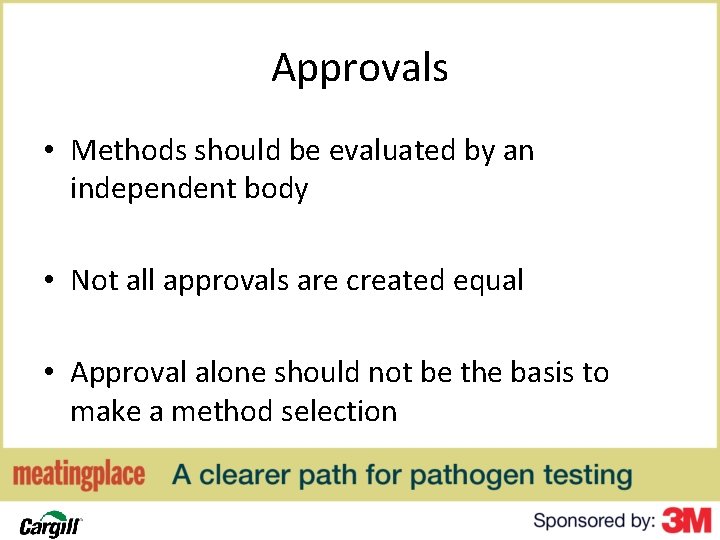 Approvals

• Methods should be evaluated by an independent body

• Not all approvals are created equal

• Approval alone should not be the basis to make a method selection

meatingplace A clearer path for pathogen testing

Cargill

Sponsored by: 3M